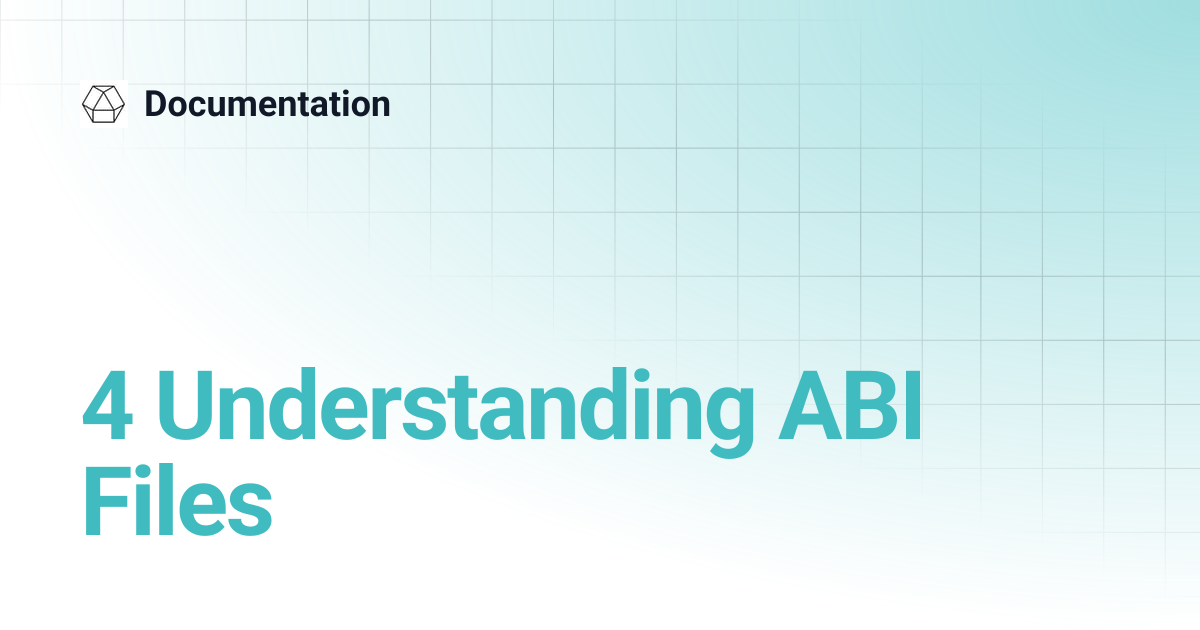 Documentation

4 Understanding ABI Files